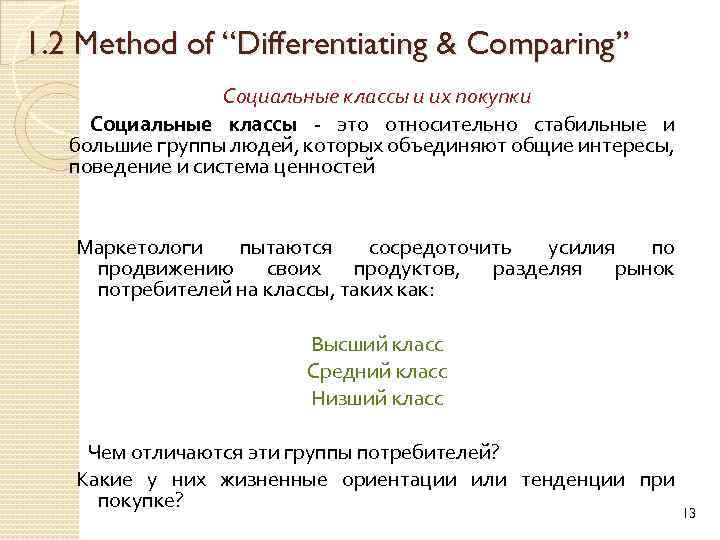 1.2 Method of “Differentiating & Comparing”

Социальные классы и их покупки

Социальные классы - это относительно стабильные и большие группы людей, которых объединяют общие интересы, поведение и система ценностей

Маркетологи пытаются сосредоточить усилия по продвижению своих продуктов, разделяя рынок потребителей на классы, таких как:

Высший класс
Средний класс
Низший класс

Чем отличаются эти группы потребителей?

Какие у них жизненные ориентации или тенденции при покупке?

13